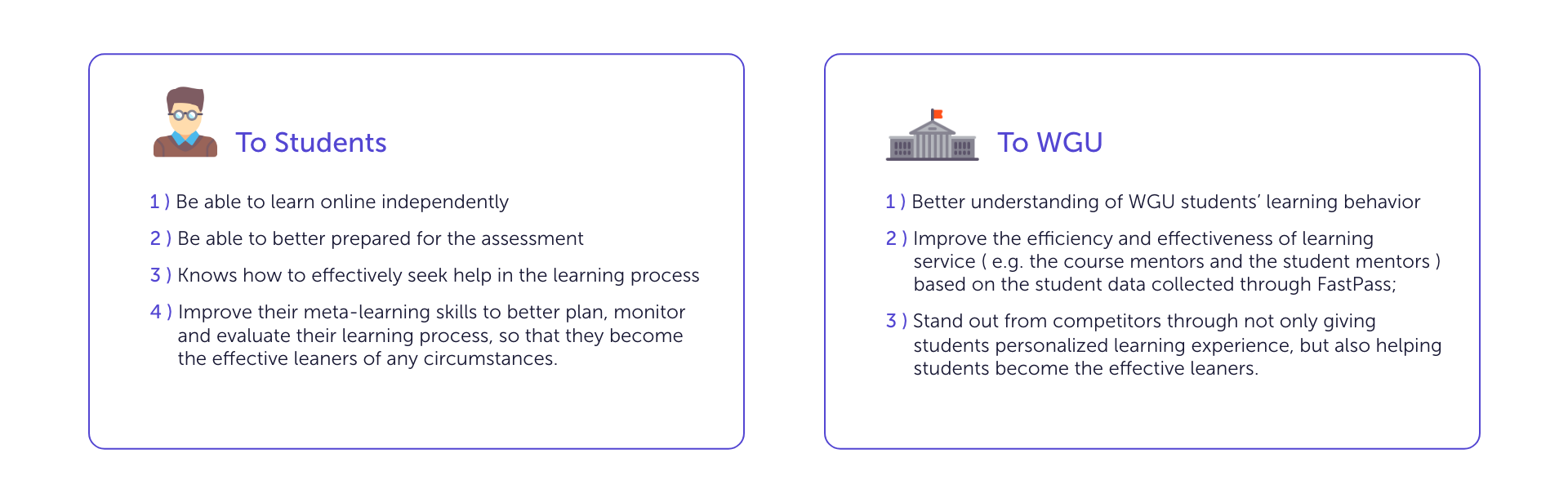 To Students

1 ) Be able to learn online independently

2 ) Be able to better prepared for the assessment

3 ) Knows how to effectively seek help in the learning process

4 ) Improve their meta-learning skills to better plan, monitor and evaluate their learning process, so that they become the effective leaners of any circumstances.

To WGU

1 ) Better understanding of WGU students' learning behavior

2 ) Improve the efficiency and effectiveness of learning service ( e.g. the course mentors and the student mentors ) based on the student data collected through FastPass;

3 ) Stand out from competitors through not only giving students personalized learning experience, but also helping students become the effective leaners.